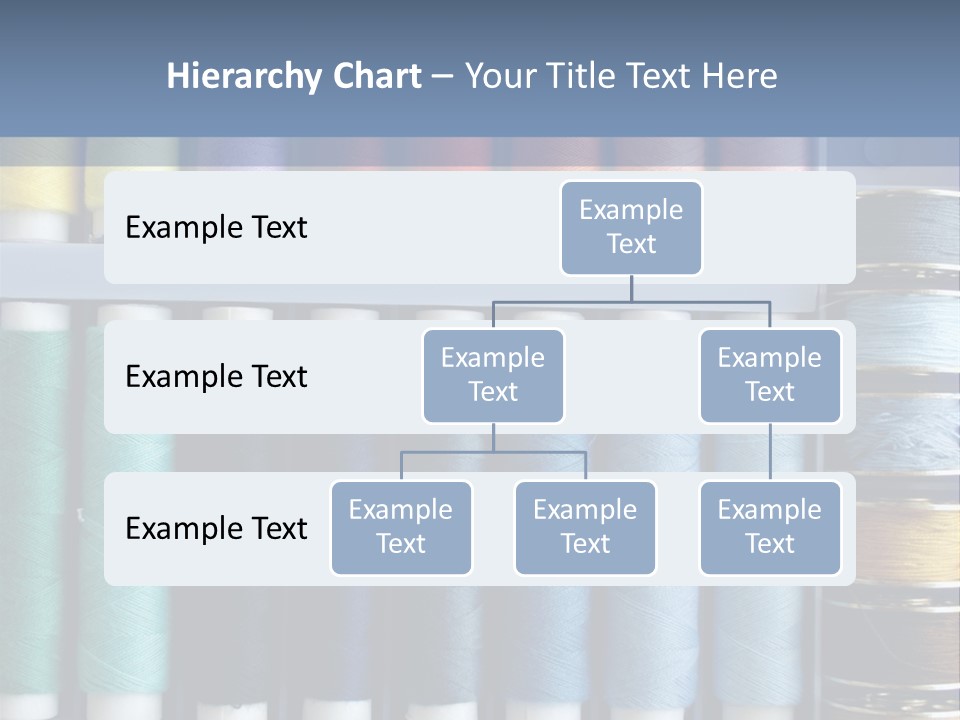 Hierarchy Chart – Your Title Text Here

Example Text

Example Text

Example Text

Example Text

Example Text

Example Text

Example Text

Example Text

Example Text